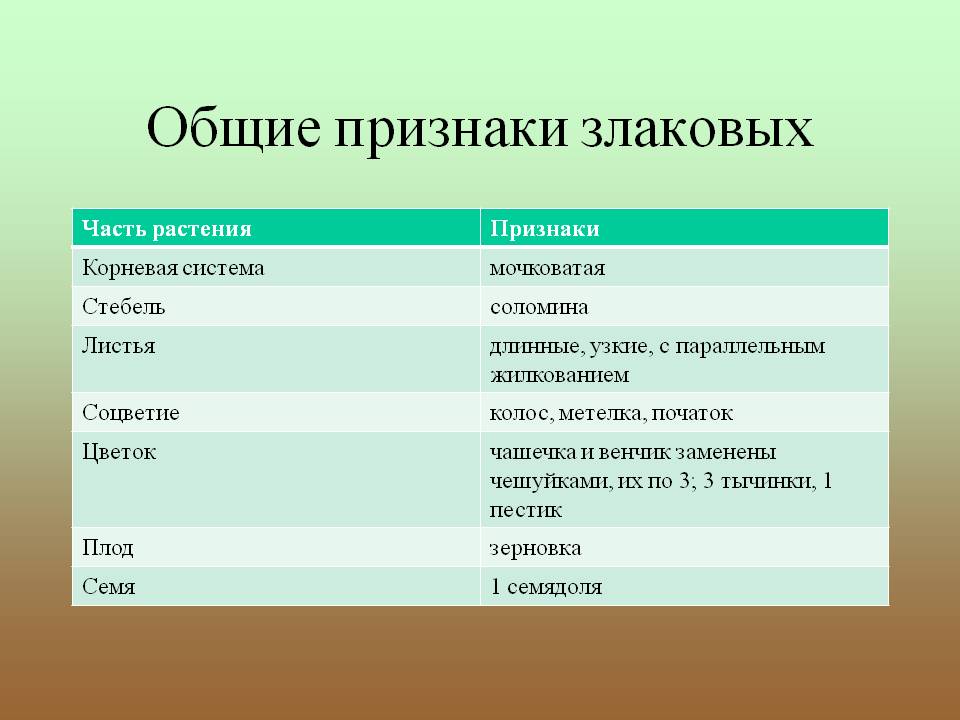 Общие признаки злаковых

| Часть растения | Признаки |
|---|---|
| Корневая система | мочковатая |
| Стебель | соломина |
| Листья | длинные, узкие, с параллельным жилкованием |
| Соцветие | колос, метелка, початок |
| Цветок | чашечка и венчик заменены чешуйками, их по 3; 3 тычинки, 1 пестик |
| Плод | зерновка |
| Семя | 1 семядоля |